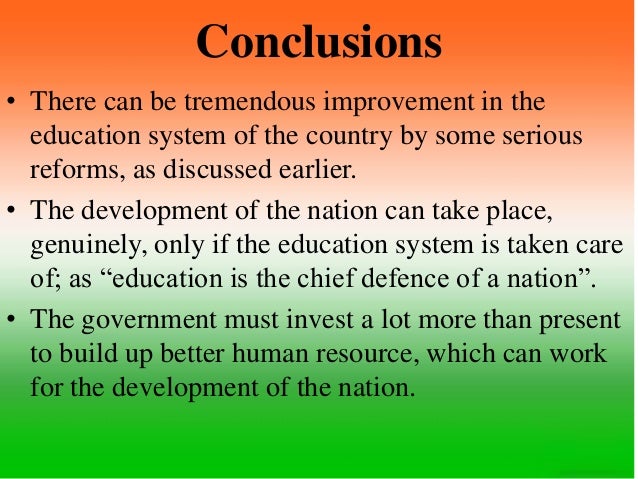 Conclusions

• There can be tremendous improvement in the education system of the country by some serious reforms, as discussed earlier.

• The development of the nation can take place, genuinely, only if the education system is taken care of; as “education is the chief defence of a nation”.

• The government must invest a lot more than present to build up better human resource, which can work for the development of the nation.